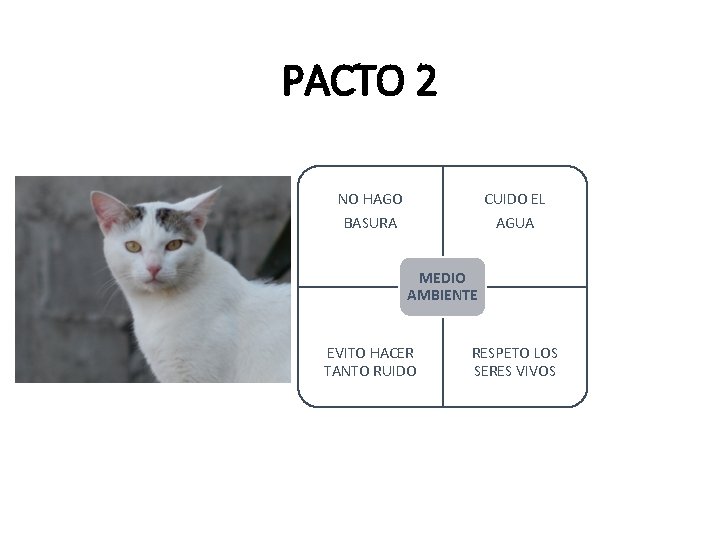 PACTO 2

NO HAGO BASURA

CUIDO EL AGUA

MEDIO AMBIENTE

EVITO HACER TANTO RUIDO

RESPETO LOS SERES VIVOS